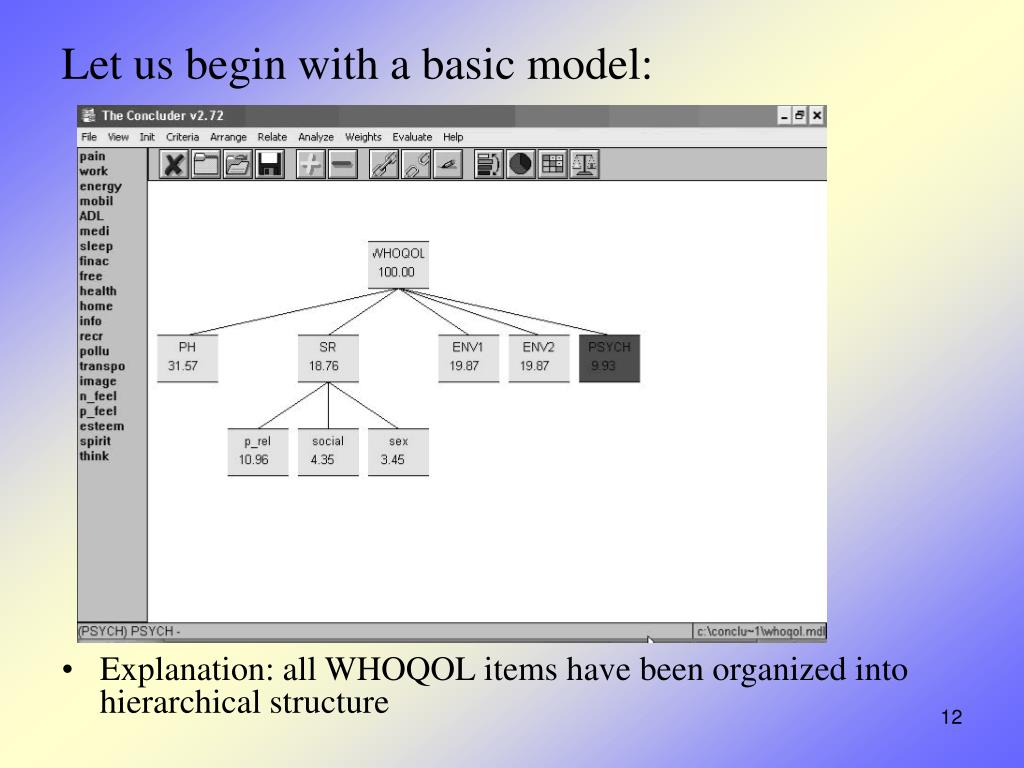 Let us begin with a basic model:

The Concluder v2.72

File View Init Criteria Arrange Relate Analyze Weights Evaluate Help

pain
work
energy
mobil
ADL
medi
sleep
finac
free
health
home
info
recr
pollu
transpo
image
n_feel
p_feel
esteem
spirit
think

WHOQOL
100.00

PH
31.57

SR
18.76

ENV1
19.87

ENV2
19.87

PSYCH
9.93

p_rel
10.96

social
4.35

sex
3.45

(PSYCH) PSYCH -

c:\conclu~1\whoqol.mdl

• Explanation: all WHOQOL items have been organized into hierarchical structure

12